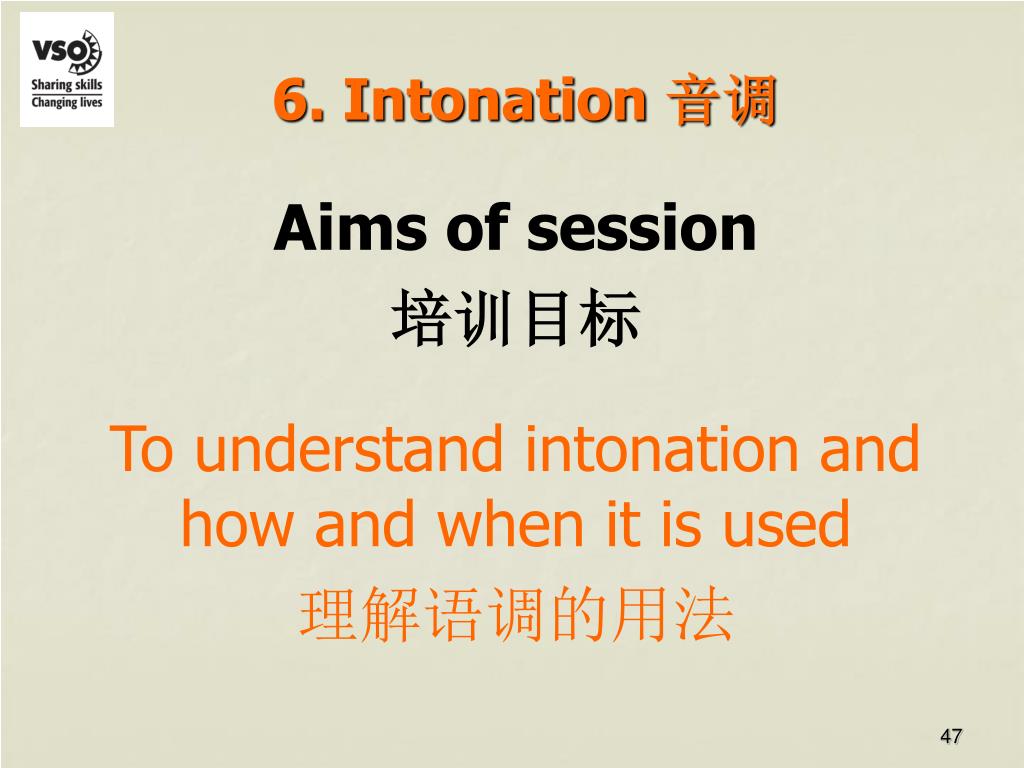 VSO
Sharing skills
Changing lives

6. Intonation 音调

Aims of session
培训目标

To understand intonation and how and when it is used
理解语调的用法

47